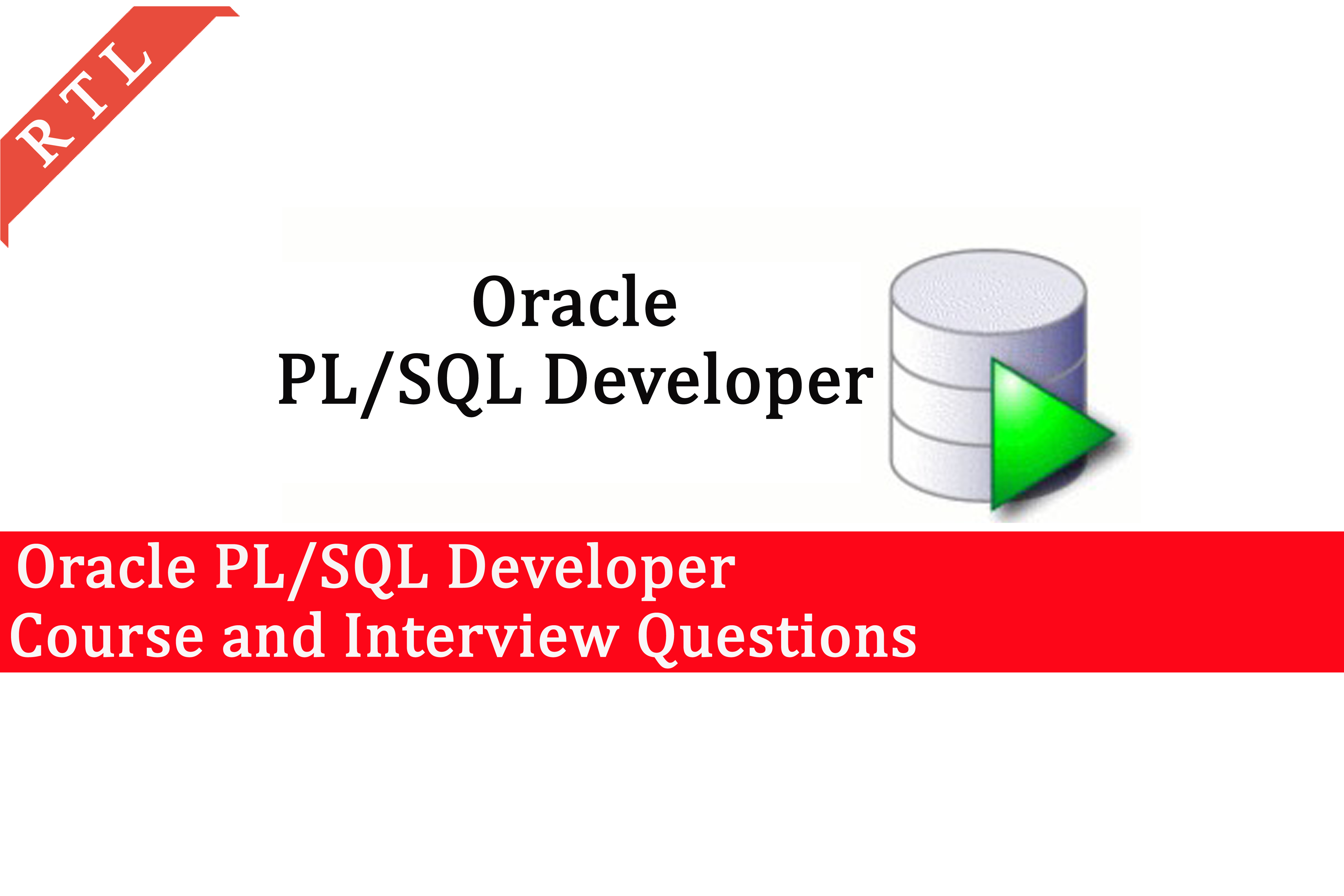 RTL

Oracle
PL/SQL Developer

Oracle PL/SQL Developer
Course and Interview Questions